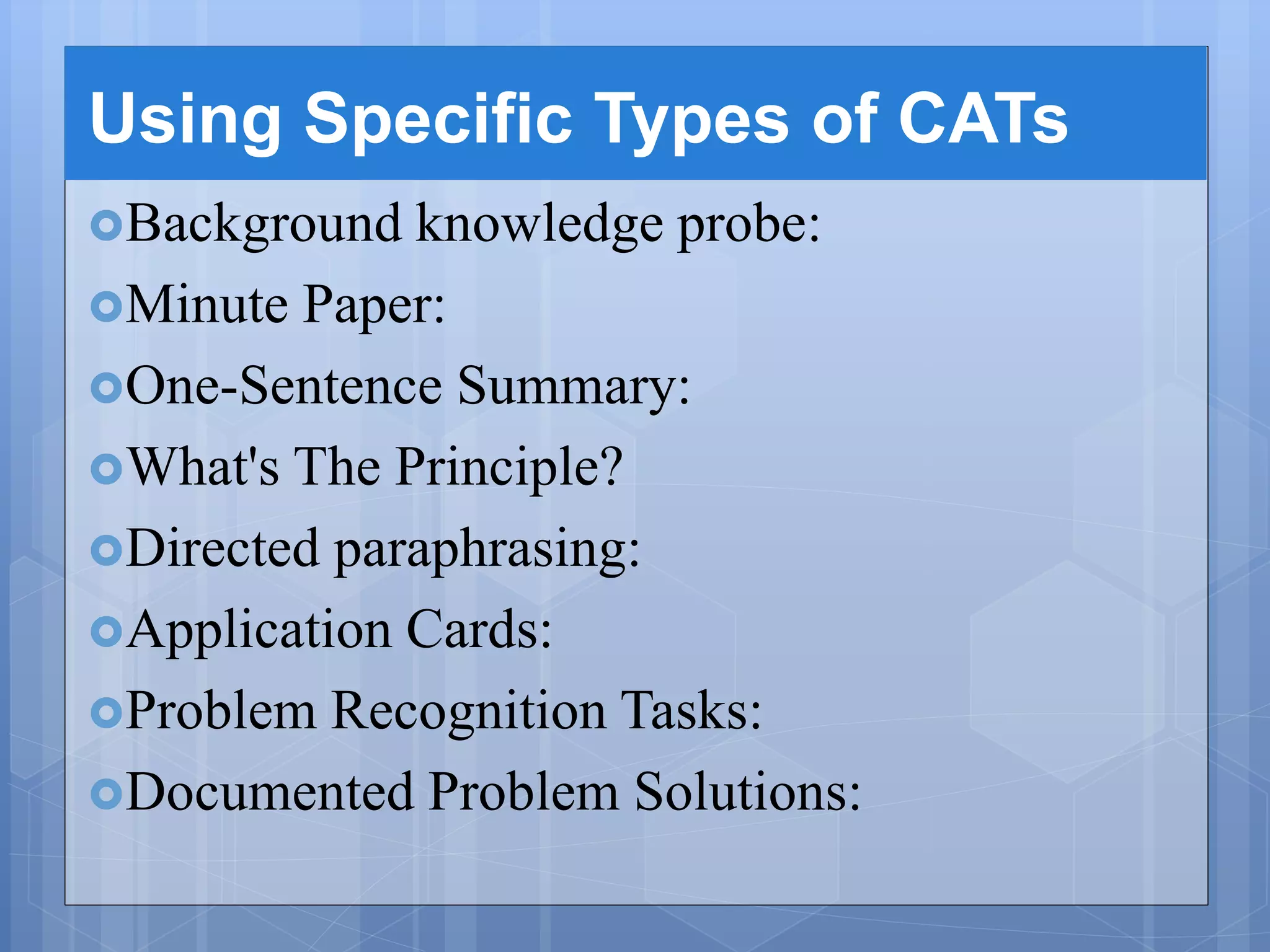 Using Specific Types of CATs

Background knowledge probe:
Minute Paper:
One-Sentence Summary:
What's The Principle?
Directed paraphrasing:
Application Cards:
Problem Recognition Tasks:
Documented Problem Solutions: